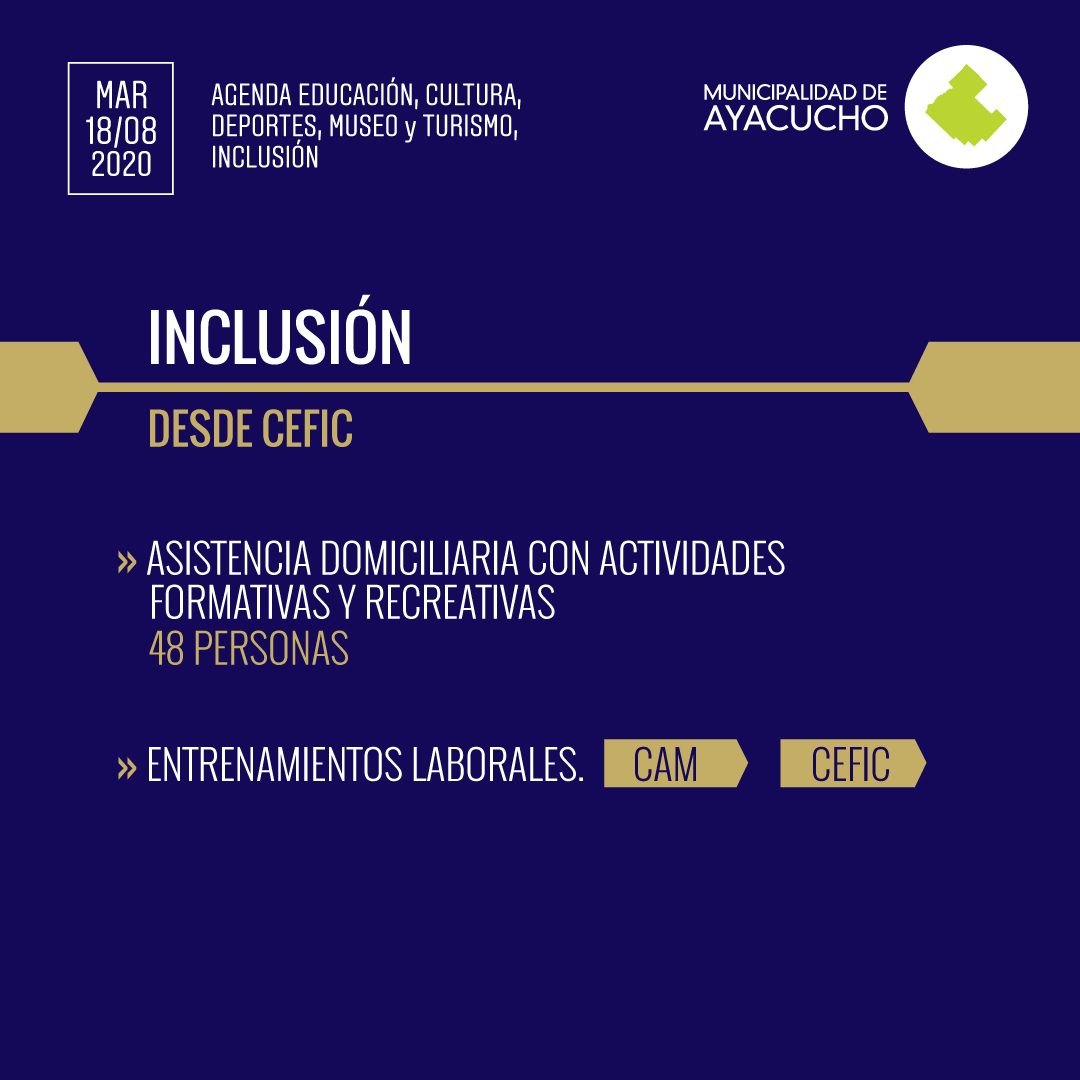 MAR
18/08
2020

AGENDA EDUCACIÓN, CULTURA, DEPORTES, MUSEO y TURISMO, INCLUSIÓN

MUNICIPALIDAD DE
AYACUCHO

INCLUSIÓN

DESDE CEFIC

» ASISTENCIA DOMICILIARIA CON ACTIVIDADES FORMATIVAS Y RECREATIVAS
48 PERSONAS

» ENTRENAMIENTOS LABORALES. CAM CEFIC